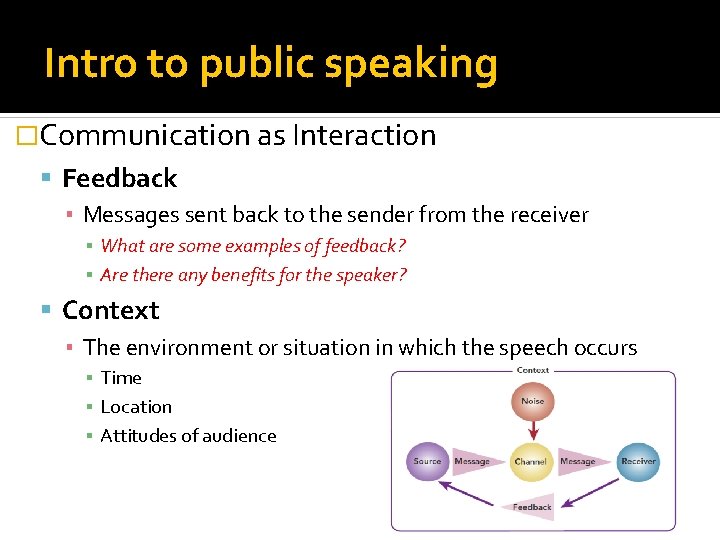 Intro to public speaking

Communication as Interaction

Feedback

Messages sent back to the sender from the receiver

What are some examples of feedback?

Are there any benefits for the speaker?

Context

The environment or situation in which the speech occurs

Time

Location

Attitudes of audience

Context

Noise

Source

Message

Channel

Message

Receiver

Feedback